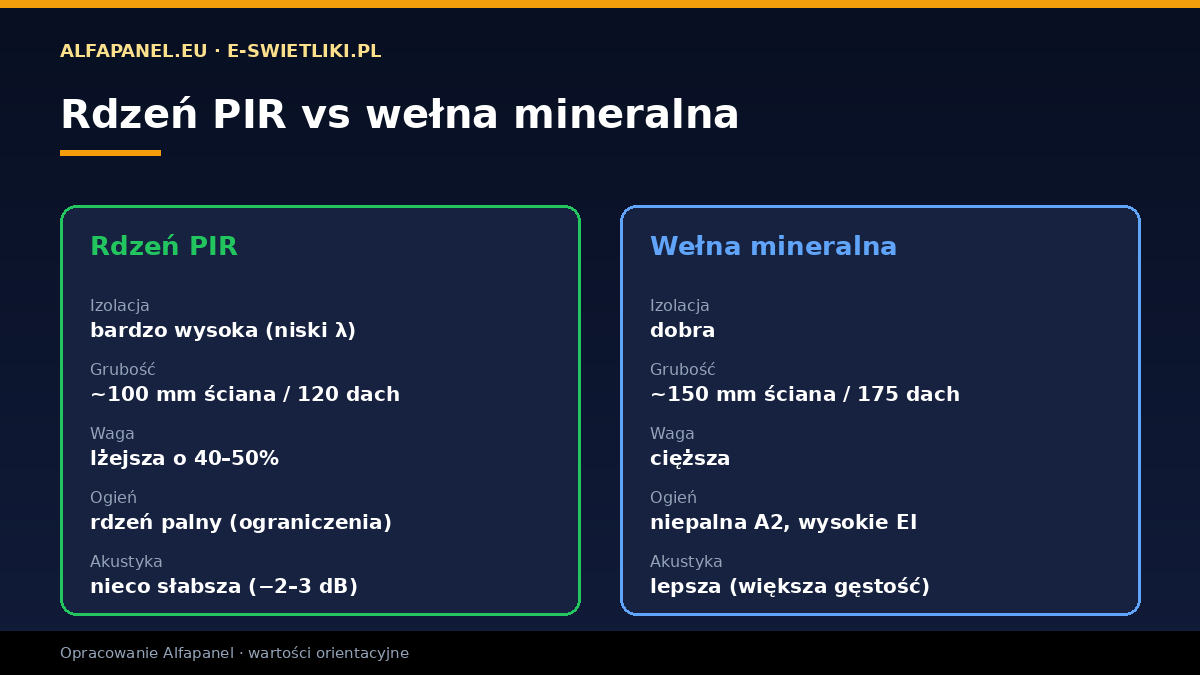 ALFAPANEL.EU · E-SWIETLIKI.PL

Rdzeń PIR vs wełna mineralna

Rdzeń PIR

Izolacja
bardzo wysoka (niski λ)

Grubość
~100 mm ściana / 120 dach

Waga
lżejsza o 40–50%

Ogień
rdzeń palny (ograniczenia)

Akustyka
nieco słabsza (−2–3 dB)

Wełna mineralna

Izolacja
dobra

Grubość
~150 mm ściana / 175 dach

Waga
cięższa

Ogień
niepalna A2, wysokie EI

Akustyka
lepsza (większa gęstość)

Opracowanie Alfapanel · wartości orientacyjne